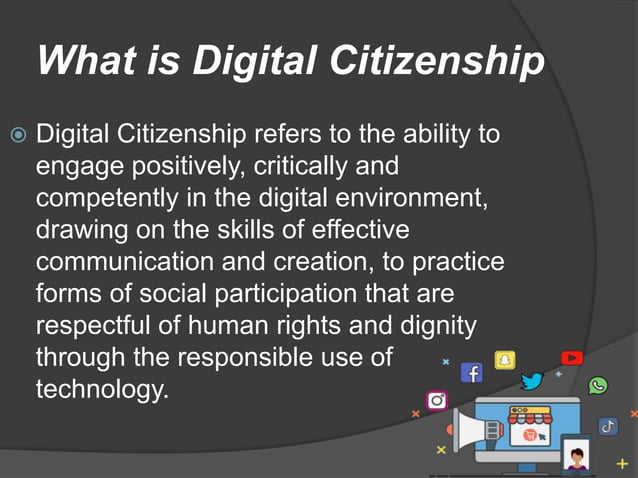 What is Digital Citizenship

Digital Citizenship refers to the ability to engage positively, critically and competently in the digital environment, drawing on the skills of effective communication and creation, to practice forms of social participation that are respectful of human rights and dignity through the responsible use of technology.